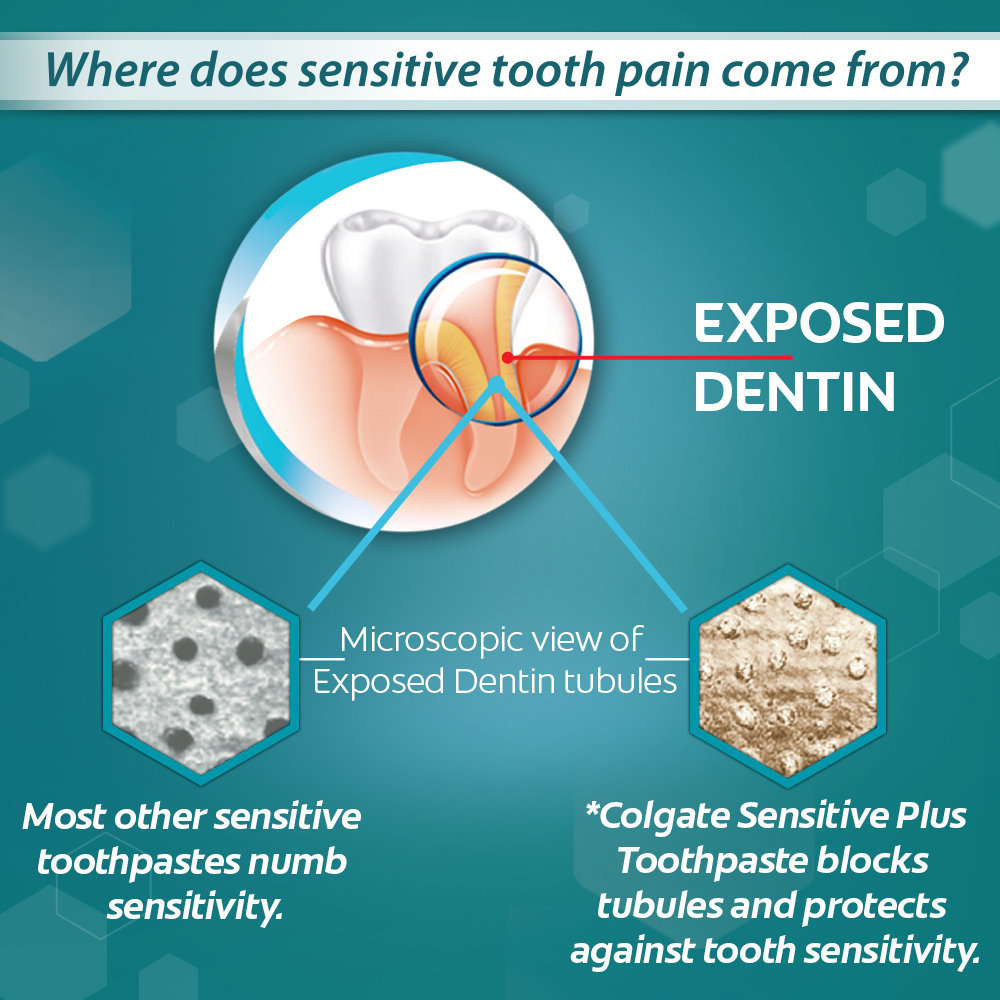 Where does sensitive tooth pain come from?

EXPOSED DENTIN

Microscopic view of Exposed Dentin tubules

Most other sensitive toothpastes numb sensitivity.

*Colgate Sensitive Plus Toothpaste blocks tubules and protects against tooth sensitivity.